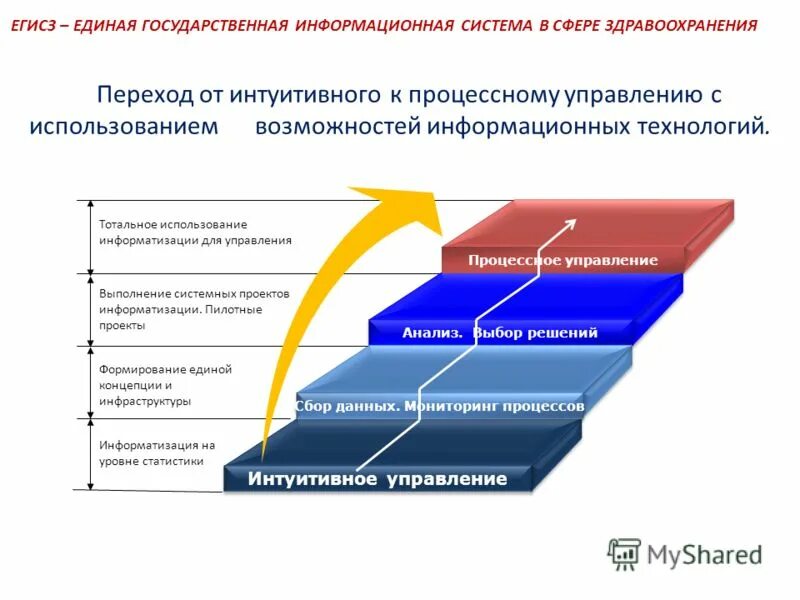 ЕГИСЗ – ЕДИНАЯ ГОСУДАРСТВЕННАЯ ИНФОРМАЦИОННАЯ СИСТЕМА В СФЕРЕ ЗДРАВООХРАНЕНИЯ

Переход от интуитивного к процессному управлению с использованием возможностей информационных технологий.

Тотальное использование информатизации для управления

Выполнение системных проектов информатизации. Пилотные проекты

Формирование единой концепции и инфраструктуры

Информатизация на уровне статистики

Процессное управление

Анализ. Выбор решений

Сбор данных. Мониторинг процессов

Интуитивное управление

MyShared